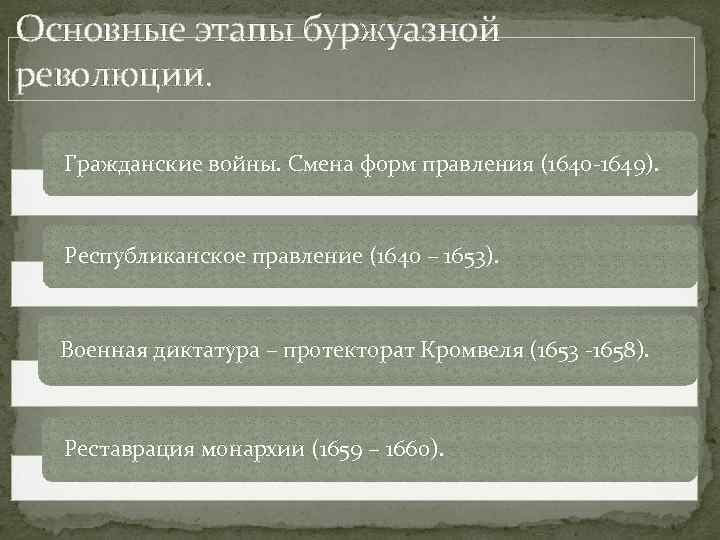 Основные этапы буржуазной революции.

Гражданские войны. Смена форм правления (1640-1649).

Республиканское правление (1640 – 1653).

Военная диктатура – протекторат Кромвеля (1653 -1658).

Реставрация монархии (1659 – 1660).